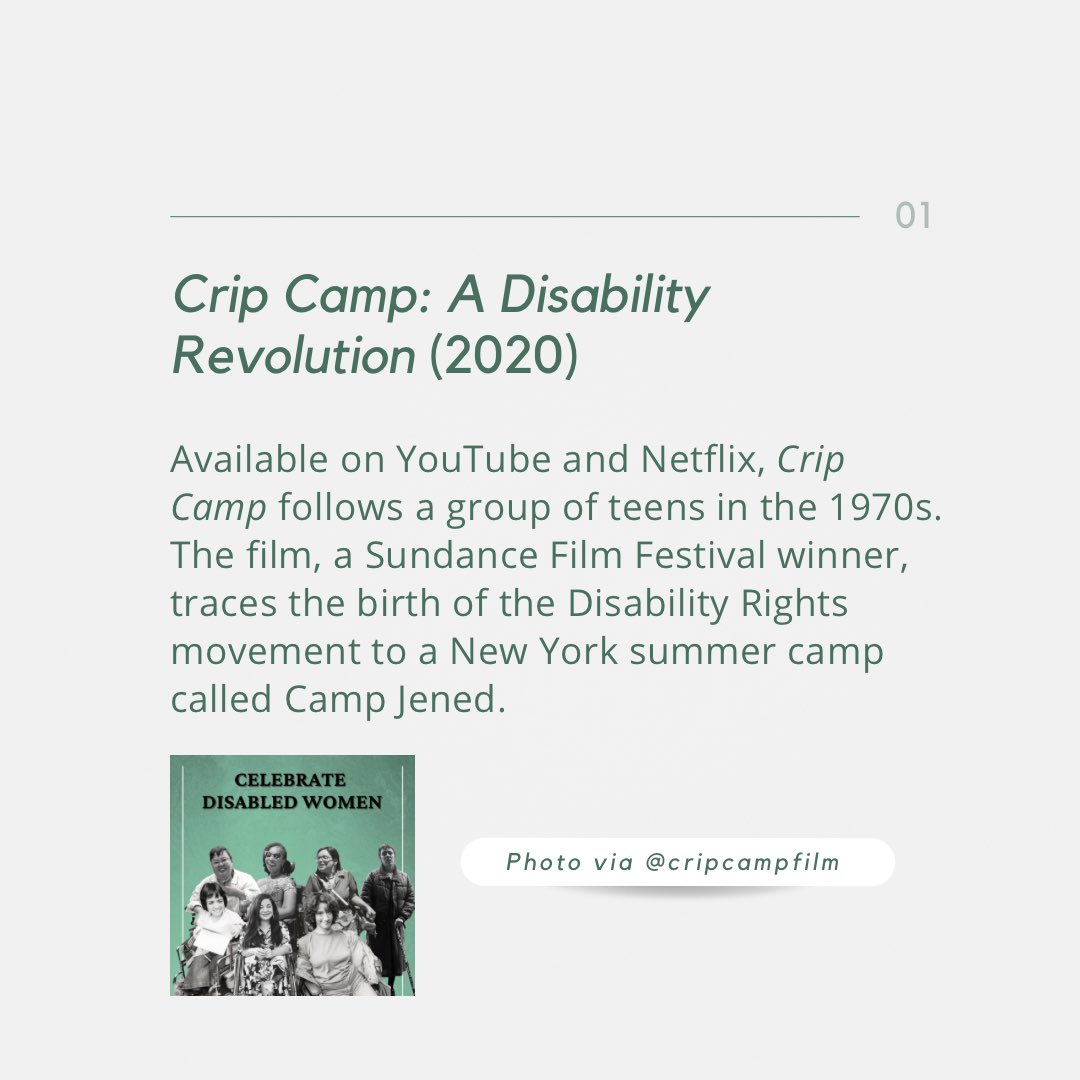 01

Crip Camp: A Disability Revolution (2020)

Available on YouTube and Netflix, Crip Camp follows a group of teens in the 1970s. The film, a Sundance Film Festival winner, traces the birth of the Disability Rights movement to a New York summer camp called Camp Jened.

CELEBRATE DISABLED WOMEN

Photo via @cripcampfilm